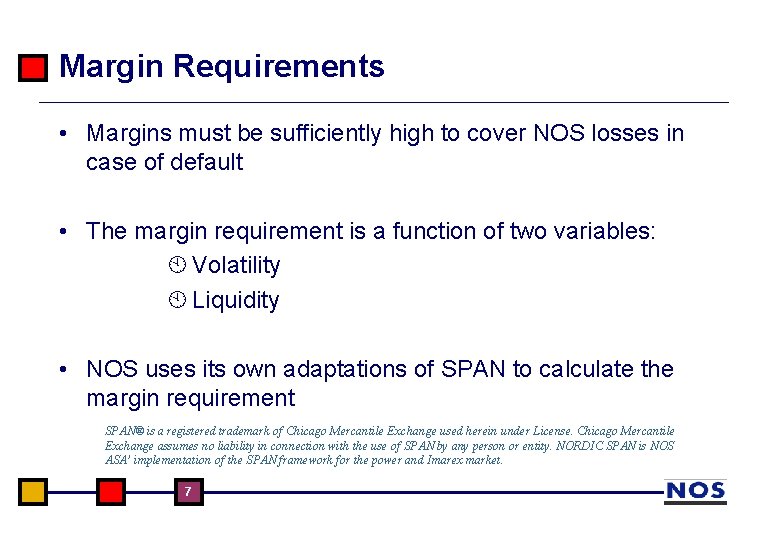 Margin Requirements

• Margins must be sufficiently high to cover NOS losses in case of default

• The margin requirement is a function of two variables:
Volatility
Liquidity

• NOS uses its own adaptations of SPAN to calculate the margin requirement

SPAN® is a registered trademark of Chicago Mercantile Exchange used herein under License. Chicago Mercantile Exchange assumes no liability in connection with the use of SPAN by any person or entity. NORDIC SPAN is NOS ASA' implementation of the SPAN framework for the power and Imarex market.

7

NOS